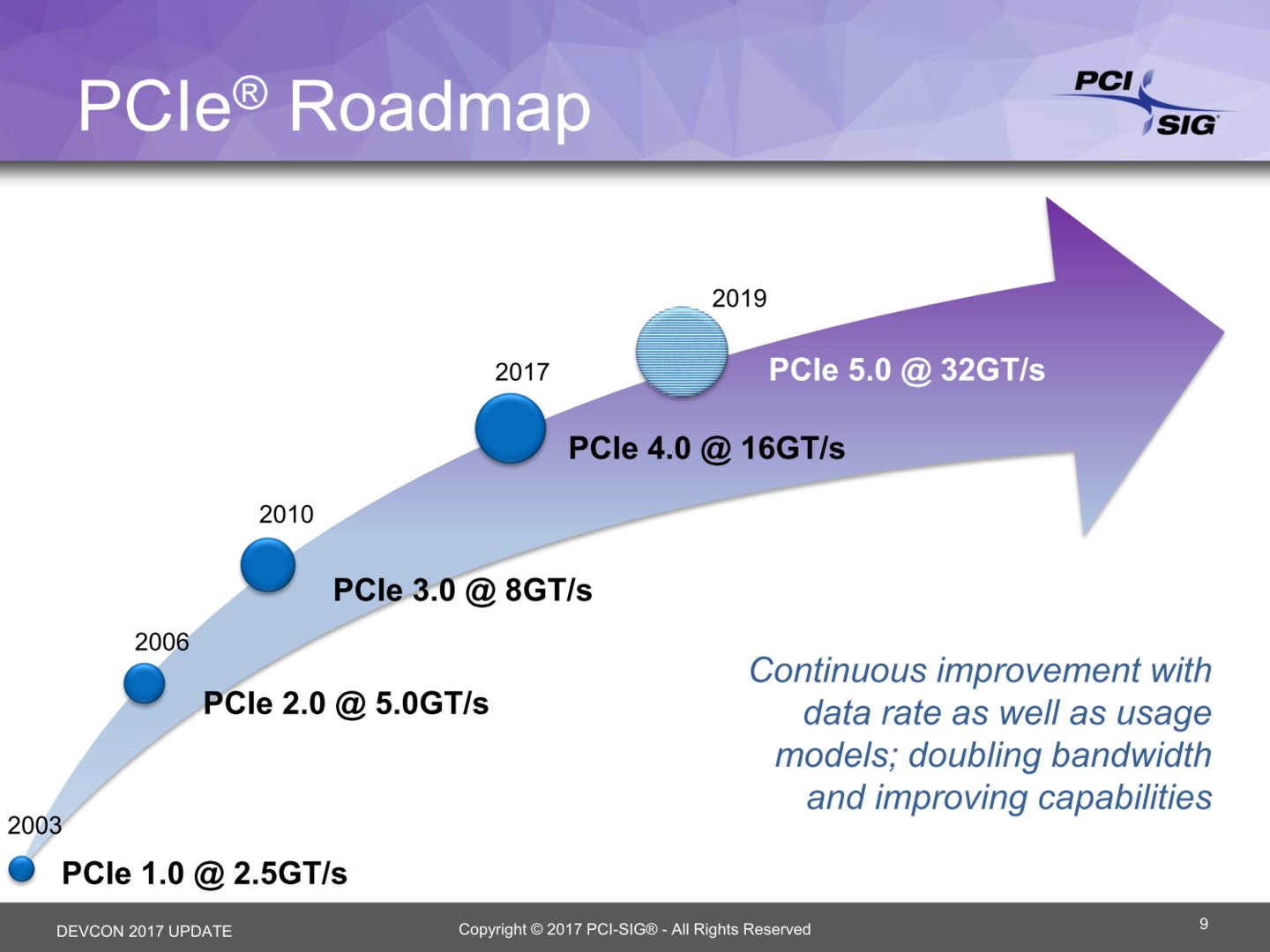 PCIe® Roadmap

PCI SIG

2019

PCIe 5.0 @ 32GT/s

2017

PCIe 4.0 @ 16GT/s

2010

PCIe 3.0 @ 8GT/s

2006

PCIe 2.0 @ 5.0GT/s

2003

PCIe 1.0 @ 2.5GT/s

Continuous improvement with data rate as well as usage models; doubling bandwidth and improving capabilities

DEVCON 2017 UPDATE

Copyright © 2017 PCI-SIG® - All Rights Reserved

9